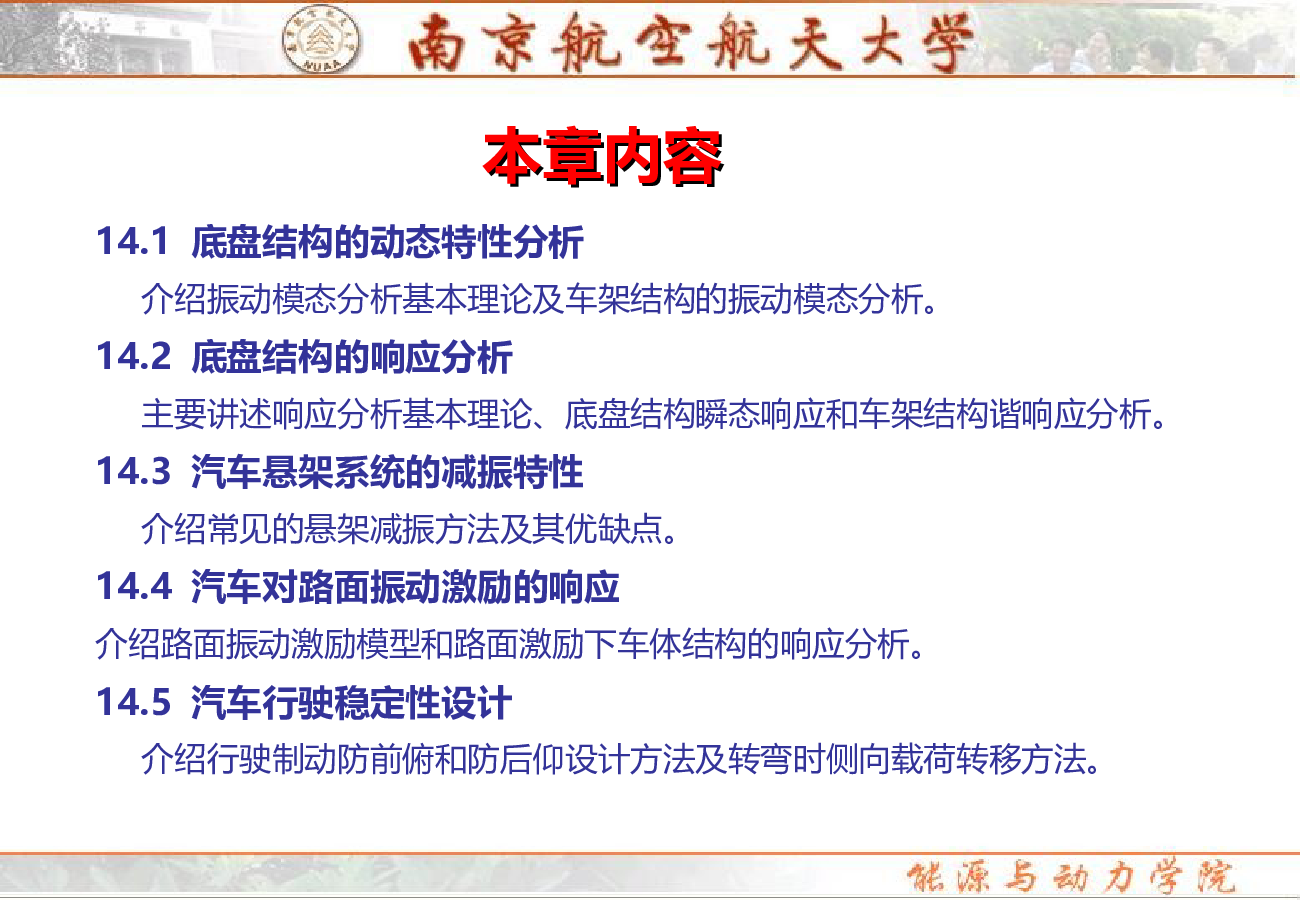 NUAA

南京航空航天大学

本章内容

14.1 底盘结构的动态特性分析

介绍振动模态分析基本理论及车架结构的振动模态分析。

14.2 底盘结构的响应分析

主要讲述响应分析基本理论、底盘结构瞬态响应和车架结构谐响应分析。

14.3 汽车悬架系统的减振特性

介绍常见的悬架减振方法及其优缺点。

14.4 汽车对路面振动激励的响应

介绍路面振动激励模型和路面激励下车体结构的响应分析。

14.5 汽车行驶稳定性设计

介绍行驶制动防前俯和防后仰设计方法及转弯时侧向载荷转移方法。

能源与动力学院